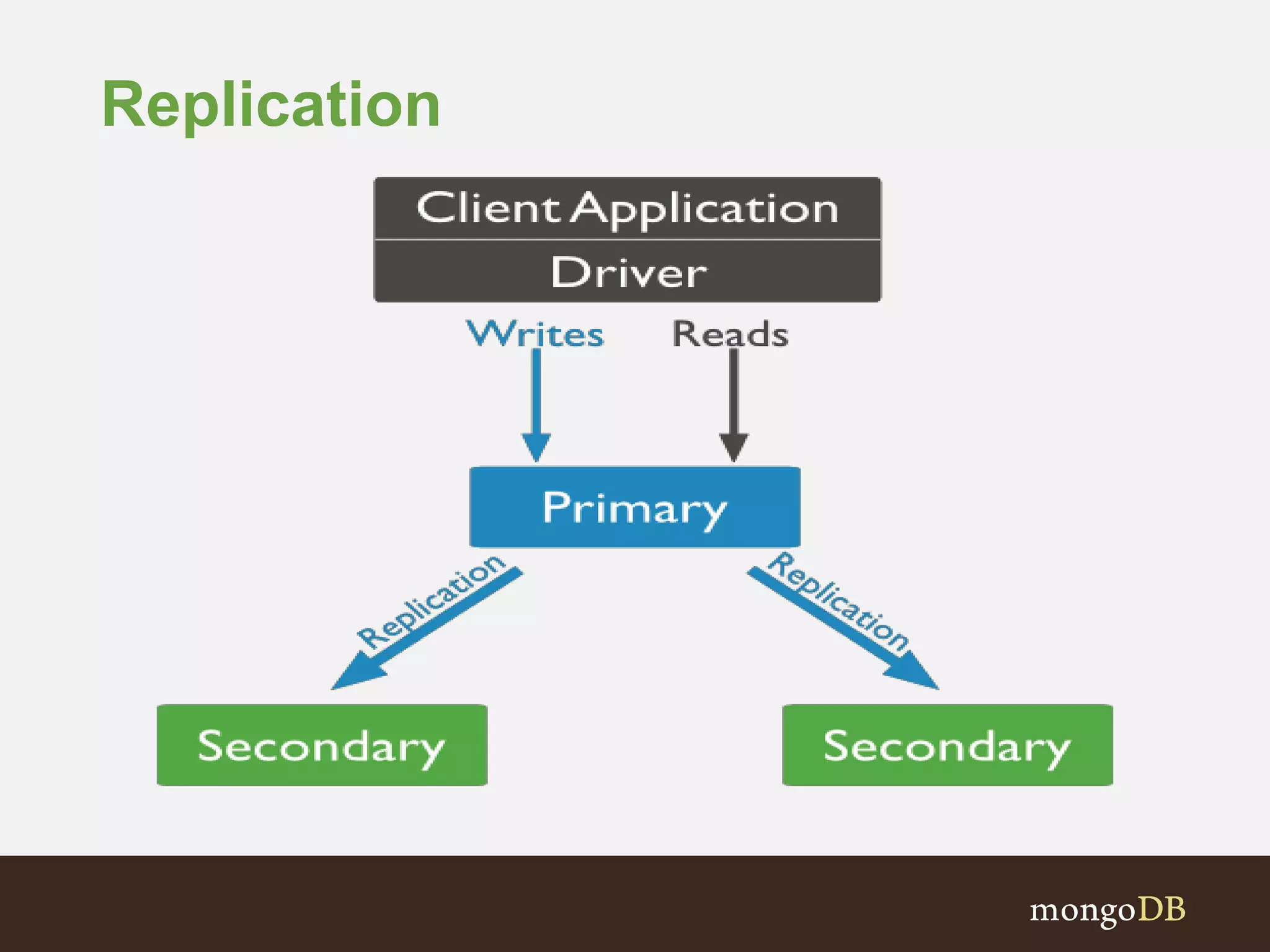 Replication

Client Application
Driver

Writes Reads

Primary

Replication Replication

Secondary Secondary

mongoDB